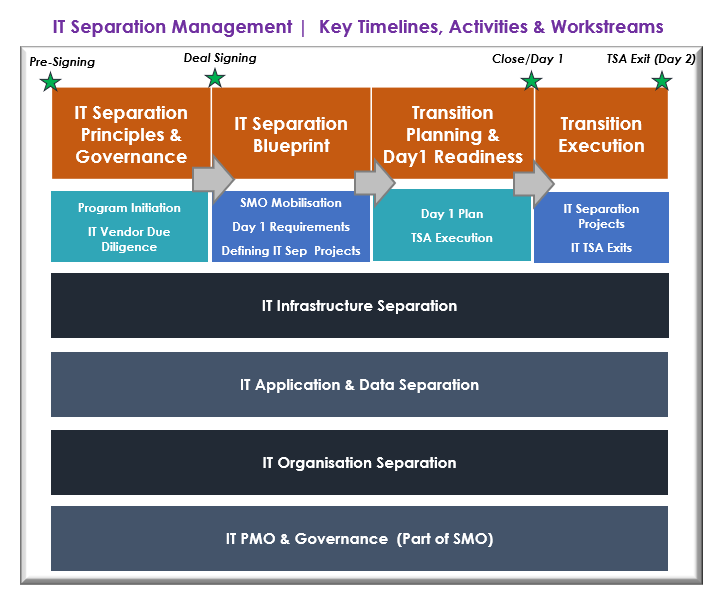 IT Separation Management | Key Timelines, Activities & Workstreams

Pre-Signing

Deal Signing

Close/Day 1

TSA Exit (Day 2)

IT Separation Principles & Governance

IT Separation Blueprint

Transition Planning & Day1 Readiness

Transition Execution

Program Initiation

IT Vendor Due Diligence

SMO Mobilisation

Day 1 Requirements

Defining IT Sep Projects

Day 1 Plan

TSA Execution

IT Separation Projects

IT TSA Exits

IT Infrastructure Separation

IT Application & Data Separation

IT Organisation Separation

IT PMO & Governance (Part of SMO)